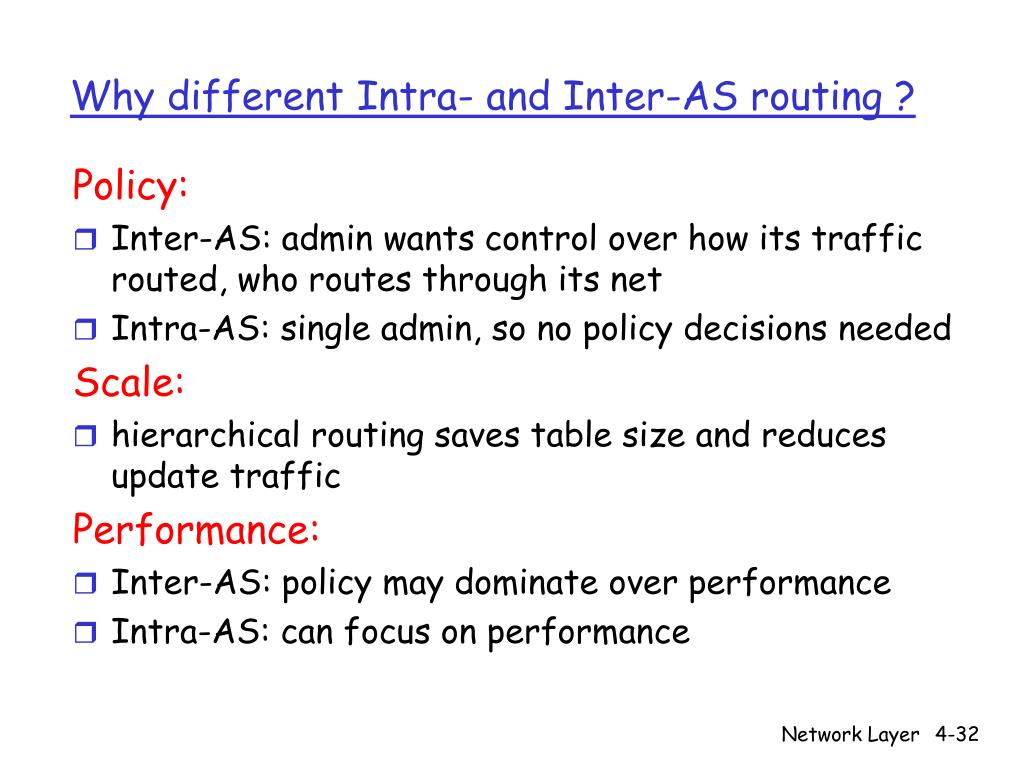 Why different Intra- and Inter-AS routing ?

Policy:

Inter-AS: admin wants control over how its traffic routed, who routes through its net

Intra-AS: single admin, so no policy decisions needed

Scale:

hierarchical routing saves table size and reduces update traffic

Performance:

Inter-AS: policy may dominate over performance

Intra-AS: can focus on performance

Network Layer 4-32